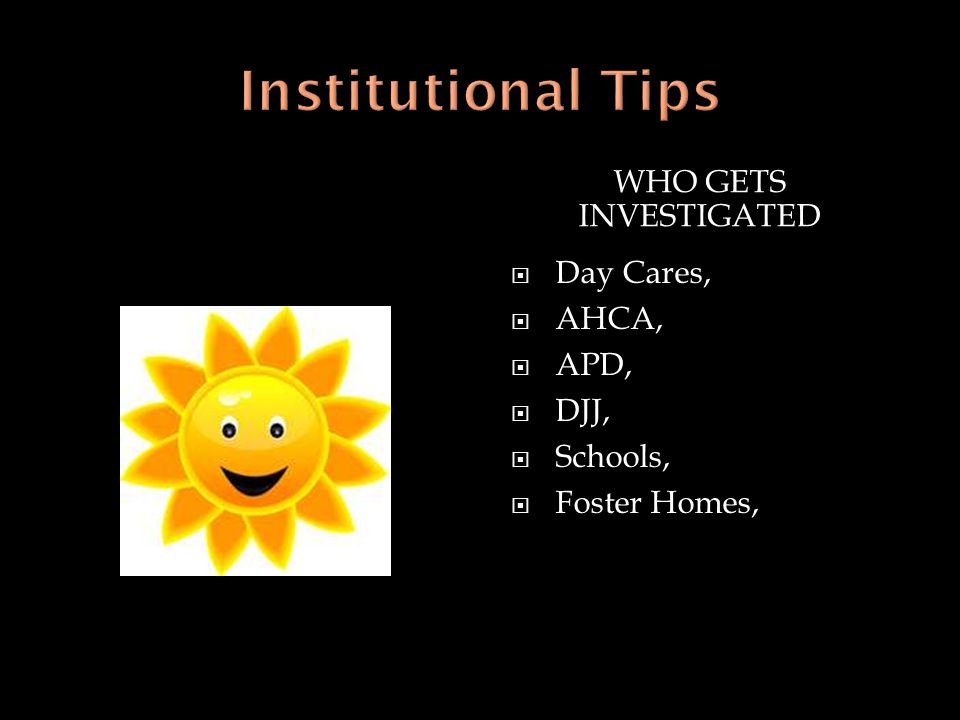 Institutional Tips

WHO GETS INVESTIGATED

- Day Cares,
- AHCA,
- APD,
- DJJ,
- Schools,
- Foster Homes,